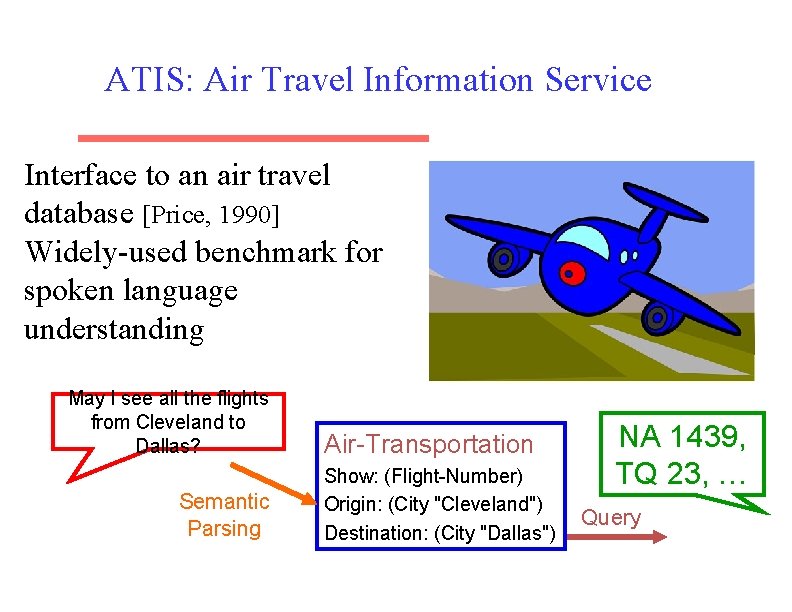 ATIS: Air Travel Information Service

Interface to an air travel database [Price, 1990]
Widely-used benchmark for spoken language understanding

May I see all the flights from Cleveland to Dallas?

Semantic Parsing

Air-Transportation
Show: (Flight-Number)
Origin: (City "Cleveland")
Destination: (City "Dallas")

Query

NA 1439, TQ 23, …